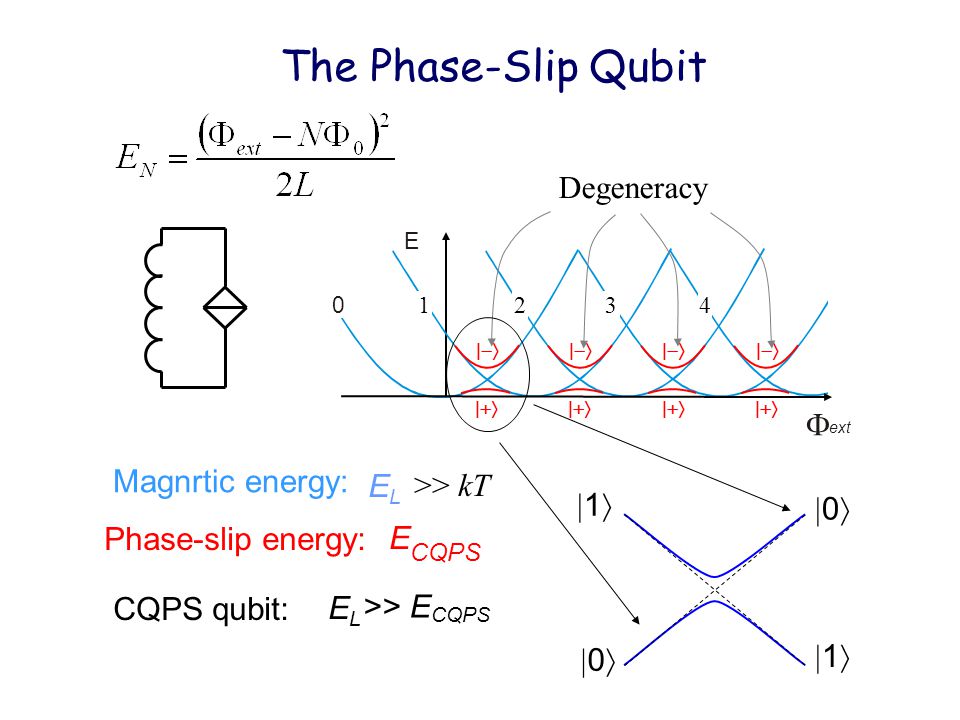 The Phase-Slip Qubit

$E_N = \frac{(\Phi_{ext} - N\Phi_0)^2}{2L}$

Degeneracy

E

0

1

2

3

4

$|-\rangle$ $|-\rangle$ $|-\rangle$ $|-\rangle$

$|+\rangle$ $|+\rangle$ $|+\rangle$ $|+\rangle$

$\Phi_{ext}$

Magnrtic energy: $E_L >> kT$

Phase-slip energy: $E_{CQPS}$

CQPS qubit: $E_L >> E_{CQPS}$

$|1\rangle$

$|0\rangle$

$|0\rangle$

$|1\rangle$